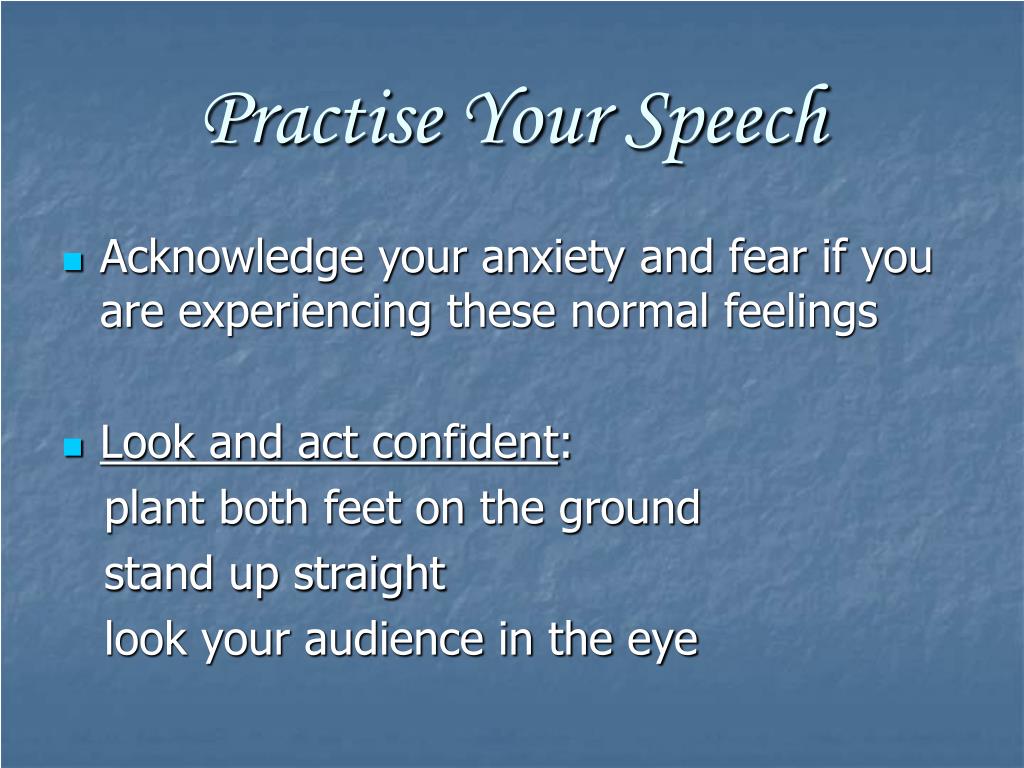 Practise Your Speech

Acknowledge your anxiety and fear if you are experiencing these normal feelings

Look and act confident:
plant both feet on the ground
stand up straight
look your audience in the eye